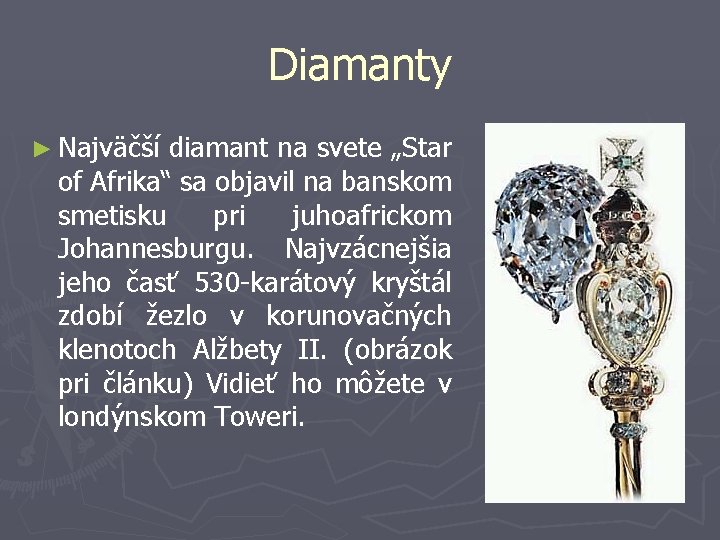 Diamanty

► Najväčší diamant na svete „Star of Afrika“ sa objavil na banskom smetisku pri juhoafrickom Johannesburgu. Najvzácnejšia jeho časť 530-karátový kryštál zdobí žezlo v korunovačných klenotoch Alžbety II. (obrázok pri článku) Vidieť ho môžete v londýnskom Toweri.